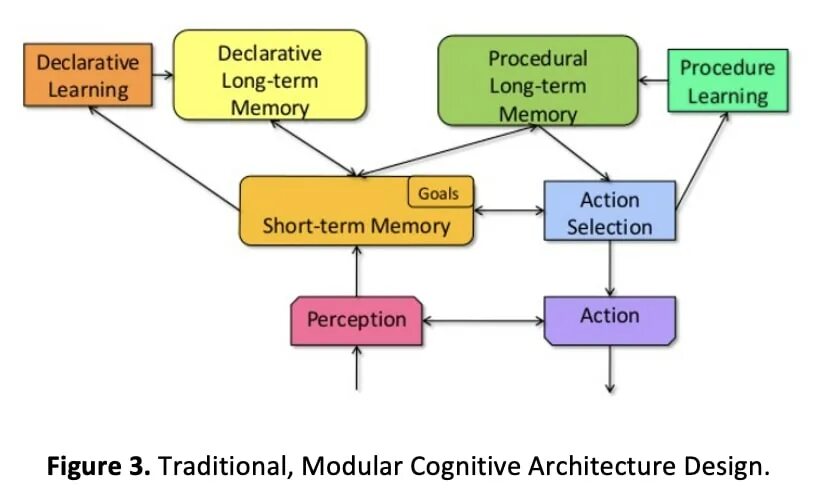 Declarative Learning

Declarative Long-term Memory

Procedural Long-term Memory

Procedure Learning

Goals

Short-term Memory

Action Selection

Perception

Action

**Figure 3.** Traditional, Modular Cognitive Architecture Design.